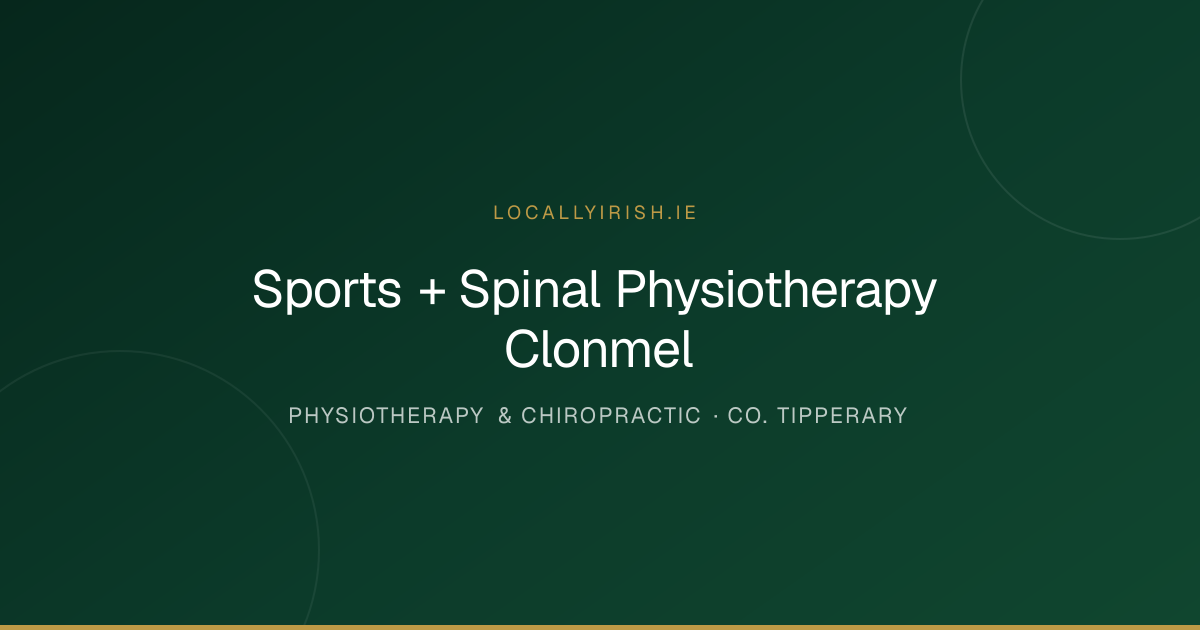 LOCALLYIRISH.IE

Sports + Spinal Physiotherapy Clonmel

PHYSIOTHERAPY & CHIROPRACTIC · CO. TIPPERARY